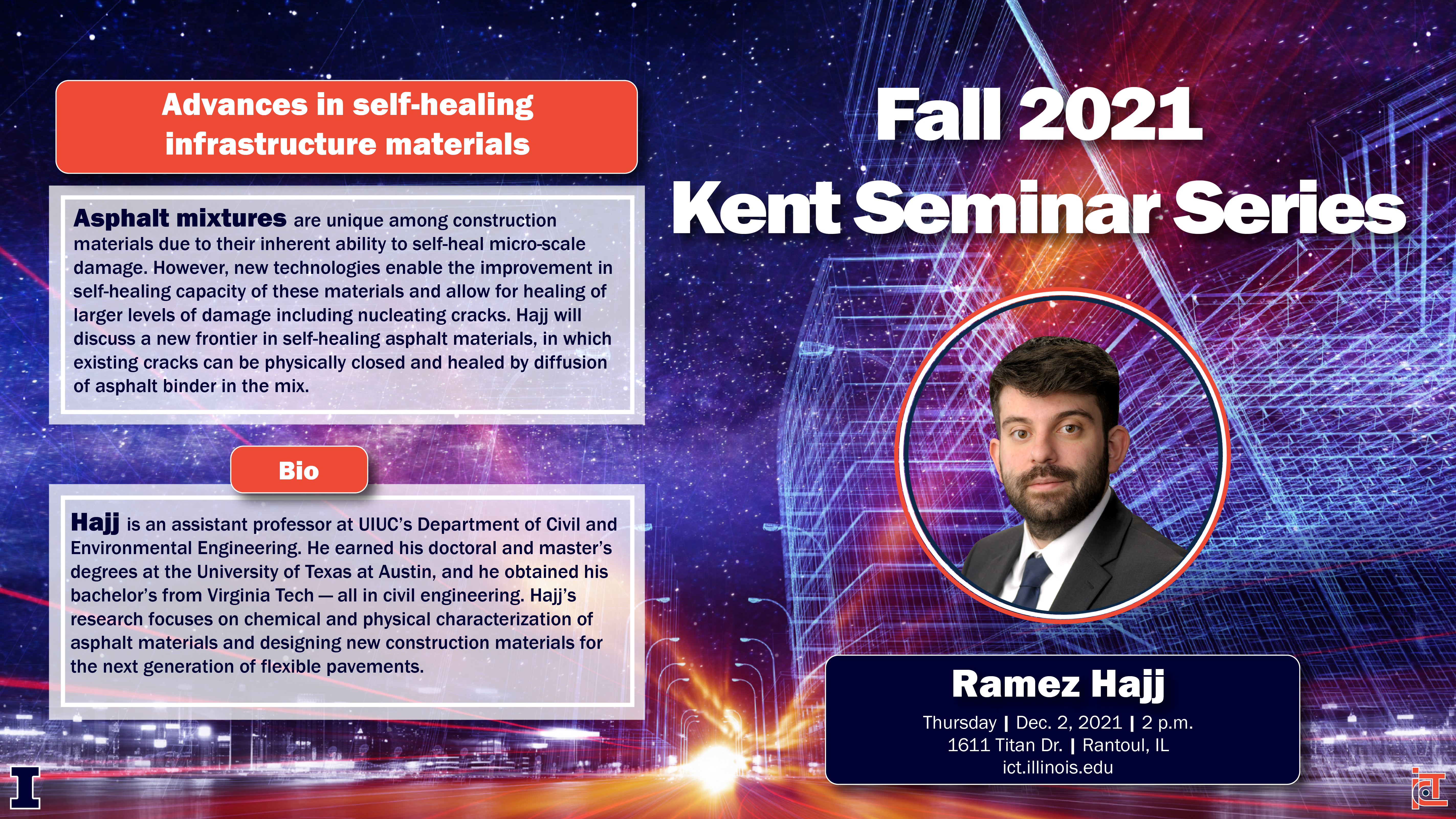 Advances in self-healing infrastructure materials

Asphalt mixtures are unique among construction materials due to their inherent ability to self-heal micro-scale damage. However, new technologies enable the improvement in self-healing capacity of these materials and allow for healing of larger levels of damage including nucleating cracks. Hajj will discuss a new frontier in self-healing asphalt materials, in which existing cracks can be physically closed and healed by diffusion of asphalt binder in the mix.

Bio

Hajj is an assistant professor at UIUC's Department of Civil and Environmental Engineering. He earned his doctoral and master's degrees at the University of Texas at Austin, and he obtained his bachelor's from Virginia Tech — all in civil engineering. Hajj's research focuses on chemical and physical characterization of asphalt materials and designing new construction materials for the next generation of flexible pavements.

Fall 2021
Kent Seminar Series

Ramez Hajj
Thursday | Dec. 2, 2021 | 2 p.m.
1611 Titan Dr. | Rantoul, IL
ict.illinois.edu

I

ict